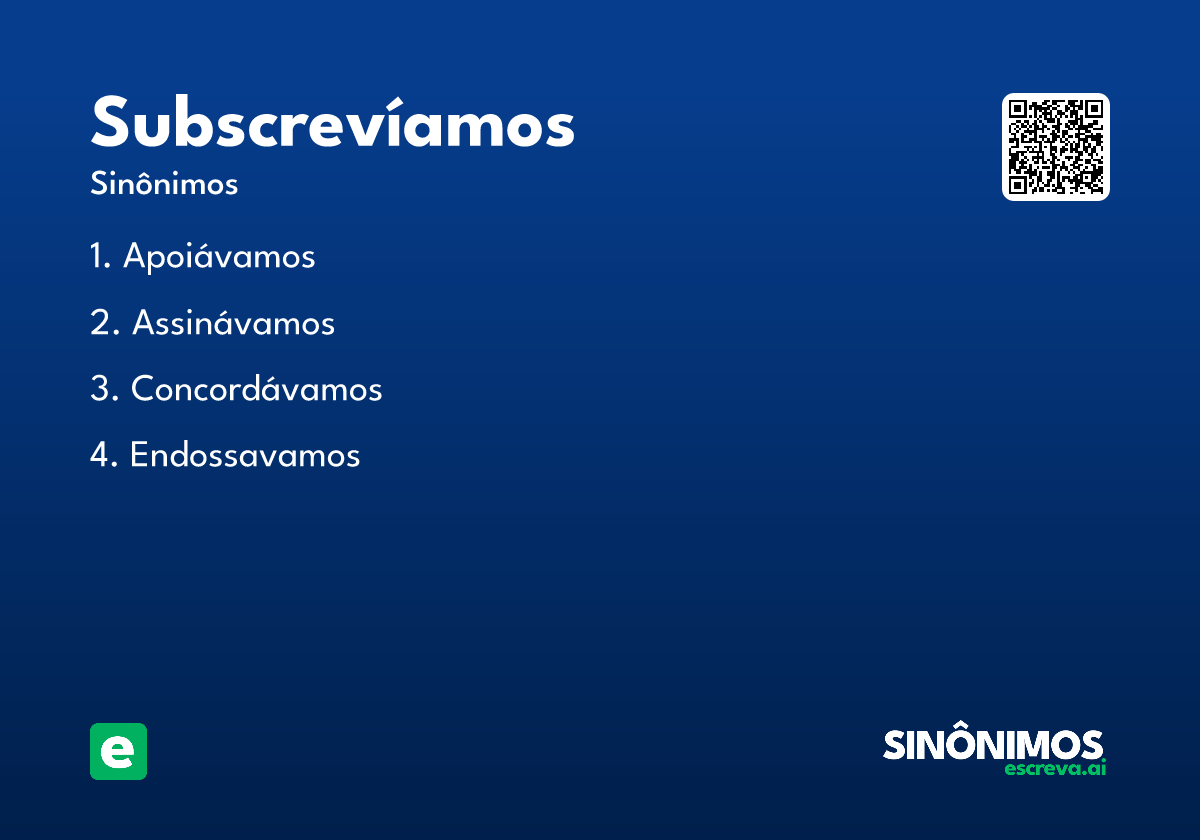 Subscrevíamos
Sinônimos

1. Apoiávamos
2. Assinávamos
3. Concordávamos
4. Endossavamos

e

SINÔNIMOS
escreva.ai